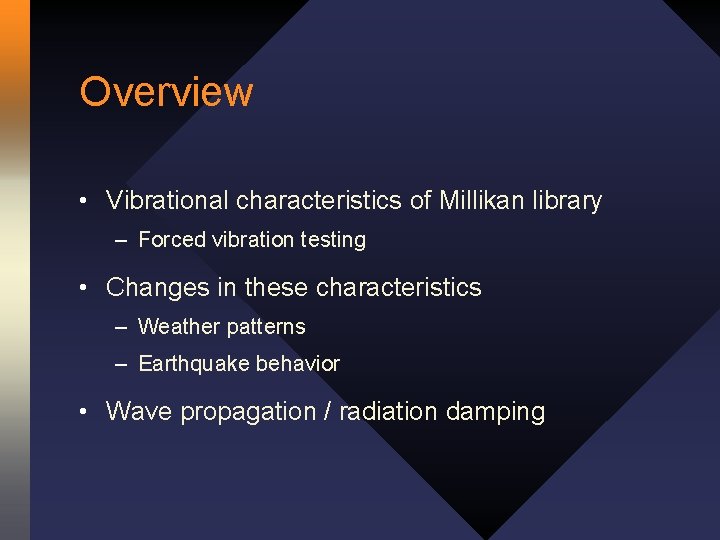 Overview

• Vibrational characteristics of Millikan library
  – Forced vibration testing

• Changes in these characteristics
  – Weather patterns
  – Earthquake behavior

• Wave propagation / radiation damping